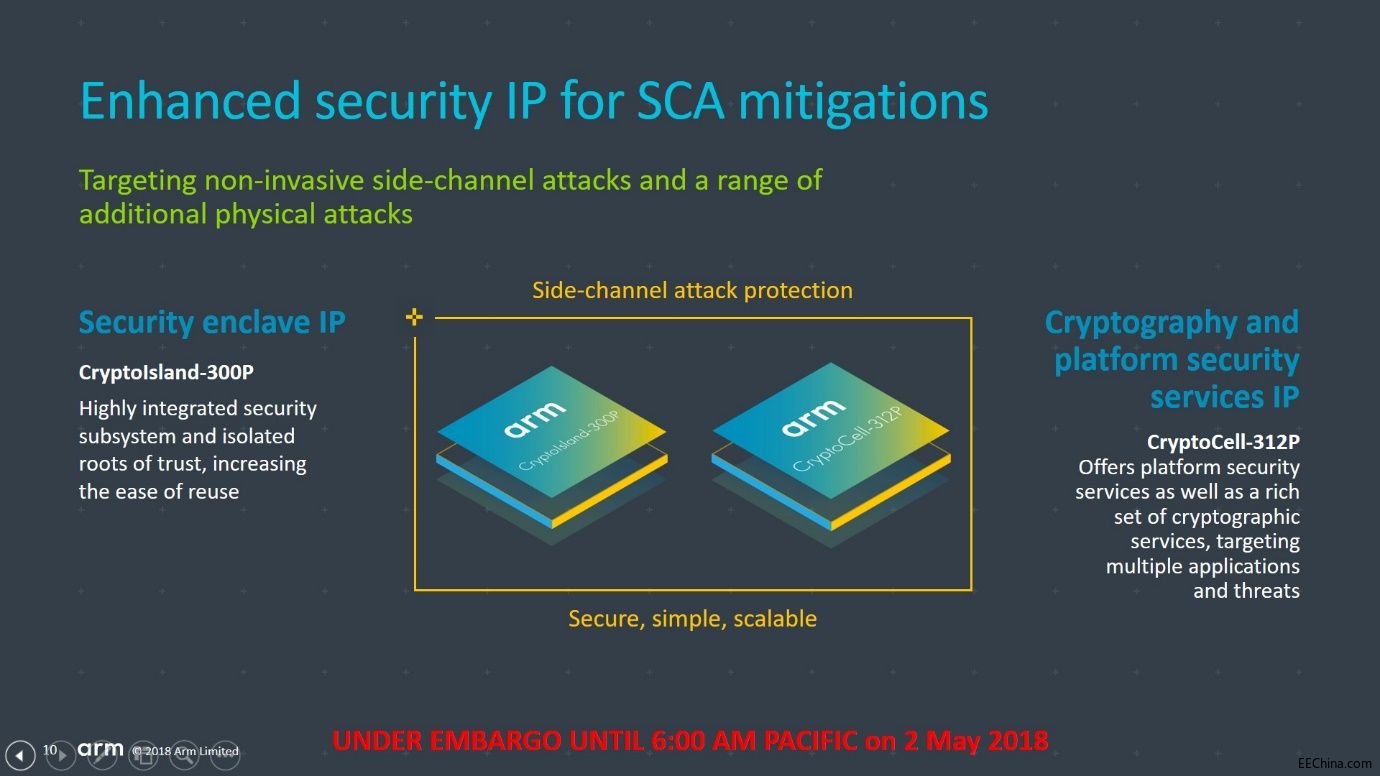 Enhanced security IP for SCA mitigations

Targeting non-invasive side-channel attacks and a range of additional physical attacks

Security enclave IP

CryptoIsland-300P

Highly integrated security subsystem and isolated roots of trust, increasing the ease of reuse

Side-channel attack protection

arm
CryptoIsland-300P

arm
CryptoCell-312P

Secure, simple, scalable

Cryptography and platform security services IP

CryptoCell-312P

Offers platform security services as well as a rich set of cryptographic services, targeting multiple applications and threats

10 arm © 2018 Arm Limited

UNDER EMBARGO UNTIL 6:00 AM PACIFIC on 2 May 2018

EEChina.com